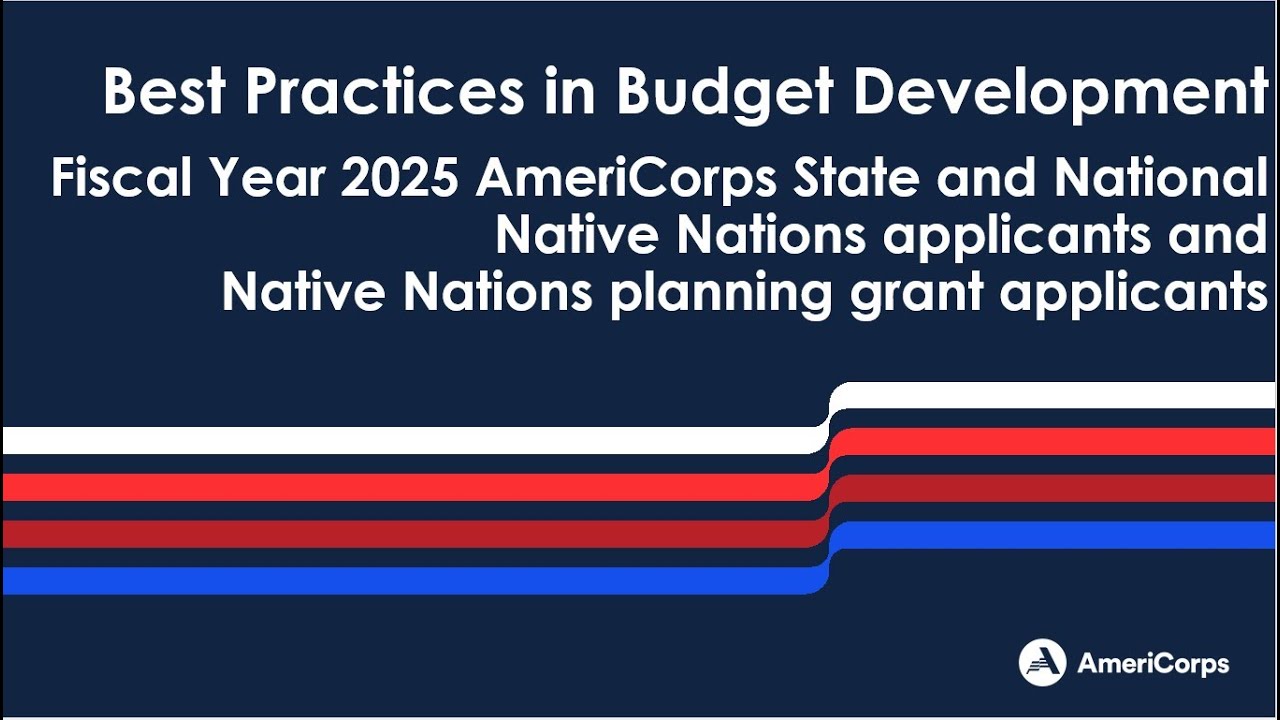 Best Practices in Budget Development

Fiscal Year 2025 AmeriCorps State and National Native Nations applicants and Native Nations planning grant applicants

AmeriCorps